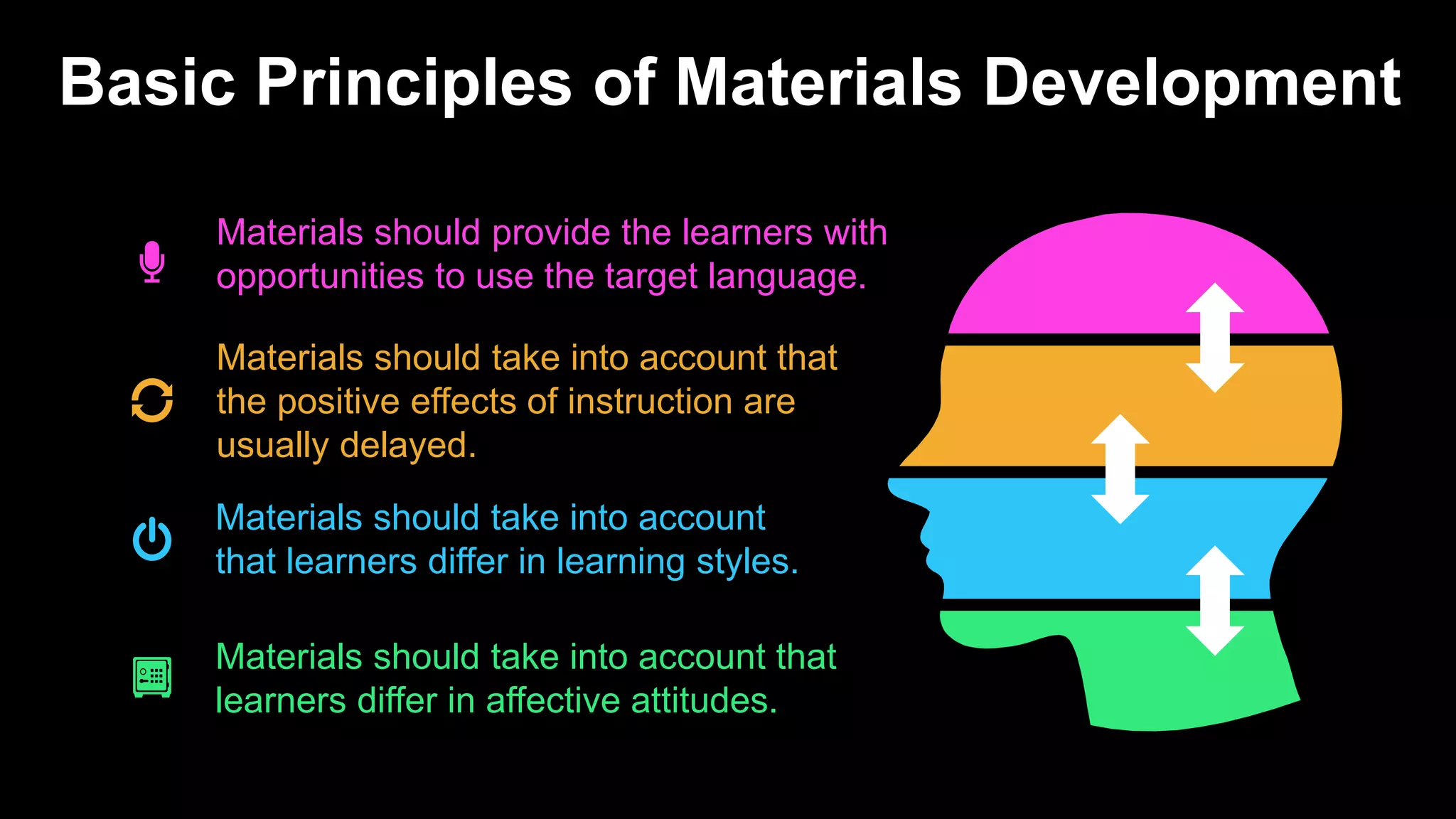 Basic Principles of Materials Development

Materials should provide the learners with opportunities to use the target language.

Materials should take into account that the positive effects of instruction are usually delayed.

Materials should take into account that learners differ in learning styles.

Materials should take into account that learners differ in affective attitudes.